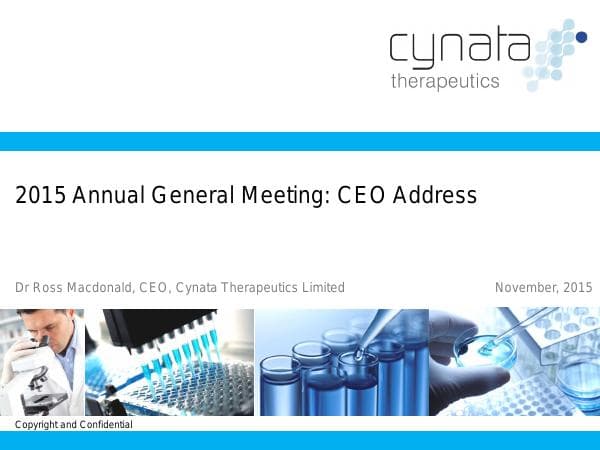 cynata
therapeutics

2015 Annual General Meeting: CEO Address

Dr Ross Macdonald, CEO, Cynata Therapeutics Limited

November, 2015

Copyright and Confidential